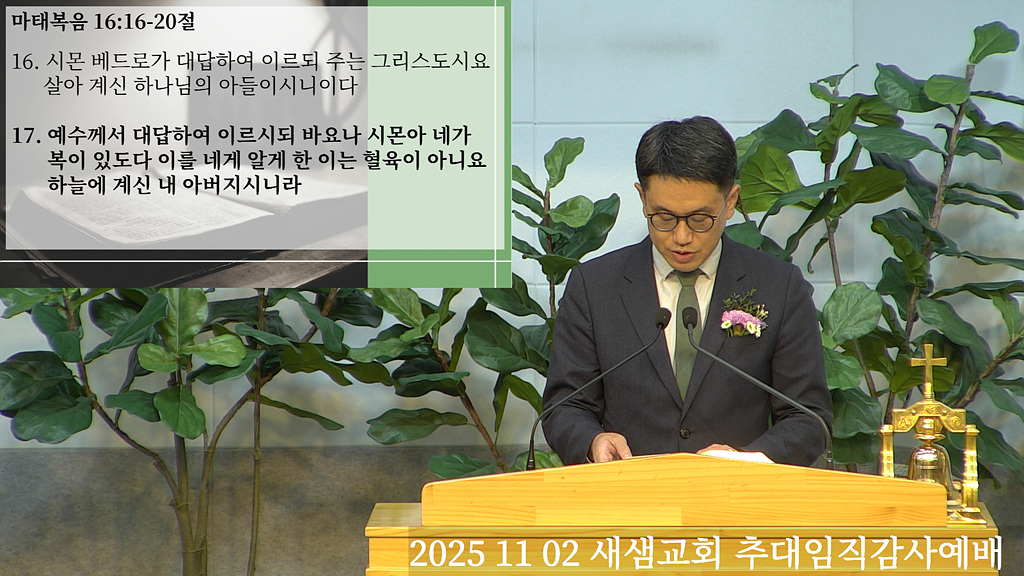 마태복음 16:16-20절

16. 시몬 베드로가 대답하여 이르되 주는 그리스도시요 살아 계신 하나님의 아들이시니이다

17. 예수께서 대답하여 이르시되 바요나 시몬아 네가 복이 있도다 이를 네게 알게 한 이는 혈육이 아니요 하늘에 계신 내 아버지시니라

2025 11 02 새샘교회 추대임직감사예배